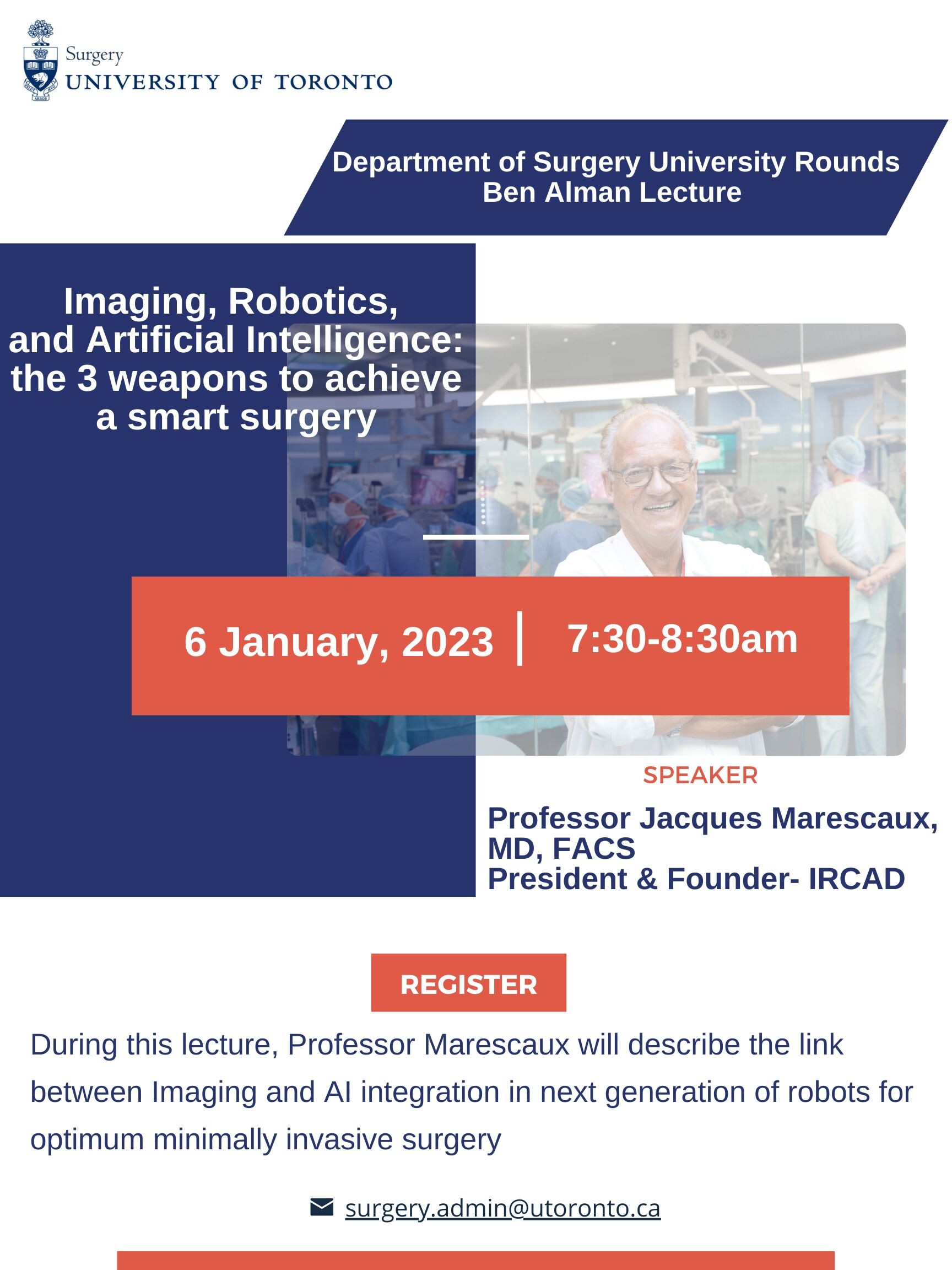 Surgery
UNIVERSITY OF TORONTO

Department of Surgery University Rounds
Ben Alman Lecture

Imaging, Robotics, and Artificial Intelligence: the 3 weapons to achieve a smart surgery

6 January, 2023 | 7:30-8:30am

SPEAKER

Professor Jacques Marescaux, MD, FACS
President & Founder- IRCAD

REGISTER

During this lecture, Professor Marescaux will describe the link between Imaging and AI integration in next generation of robots for optimum minimally invasive surgery

surgery.admin@utoronto.ca